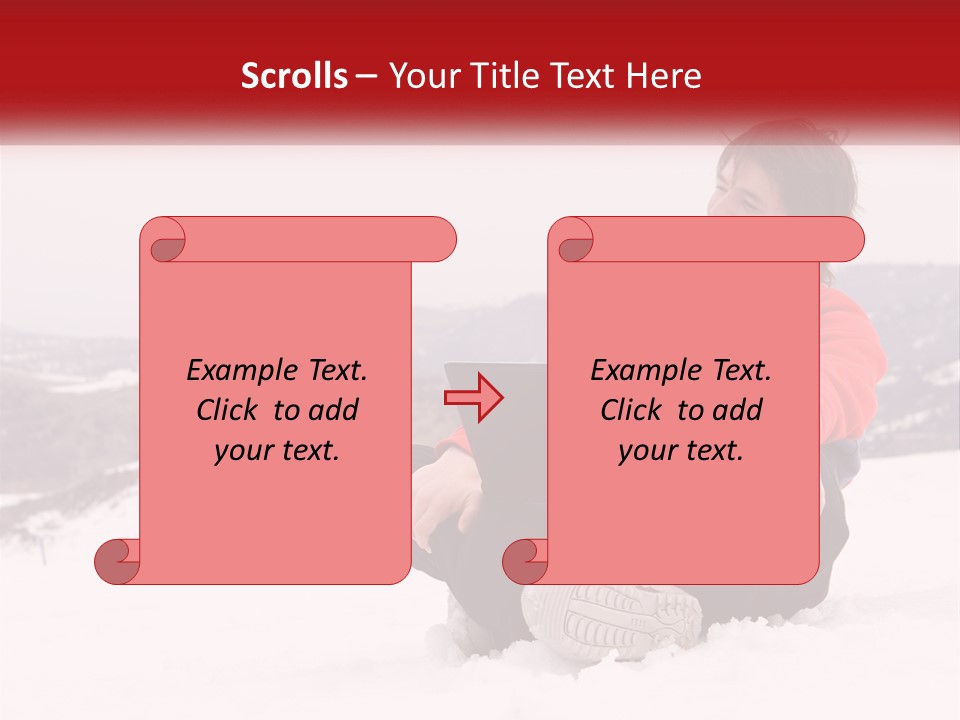 Scrolls – Your Title Text Here

Example Text. Click to add your text.

Example Text. Click to add your text.